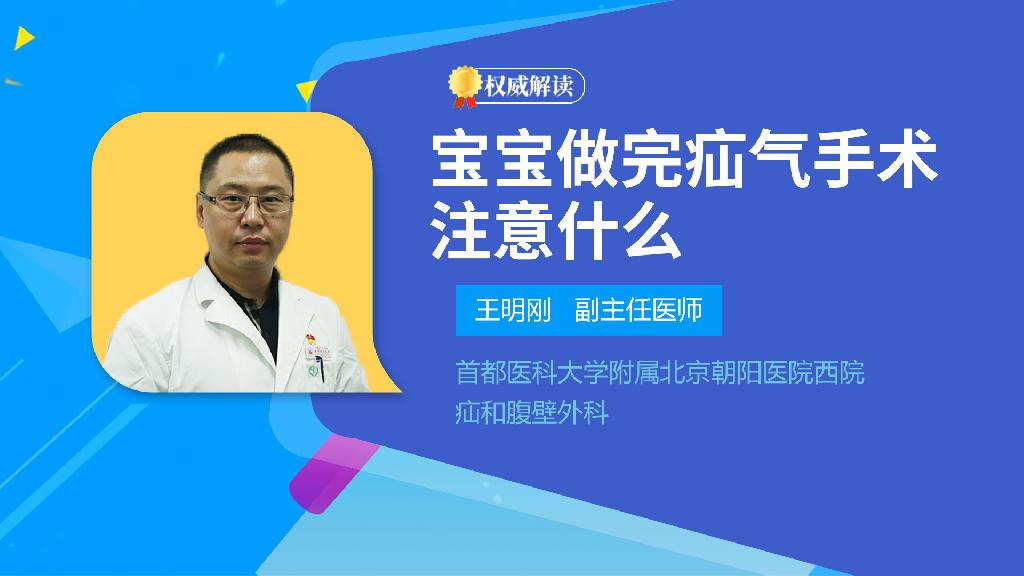 权威解读

宝宝做完疝气手术注意什么

王明刚　副主任医师

首都医科大学附属北京朝阳医院西院
疝和腹壁外科